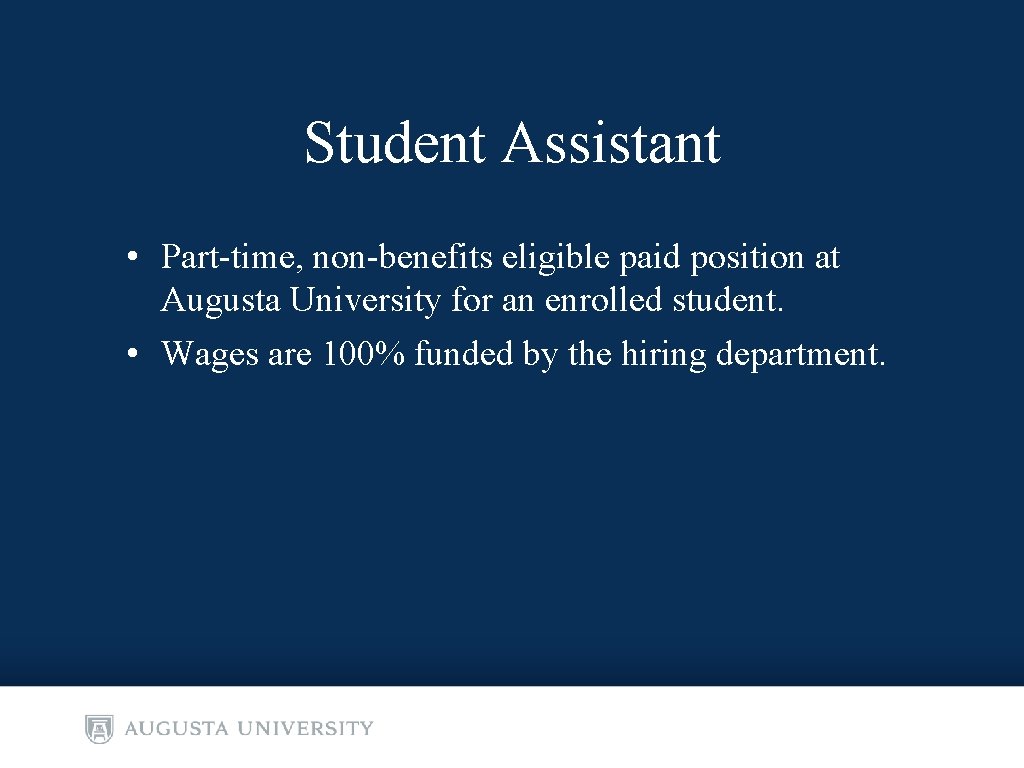 Student Assistant

• Part-time, non-benefits eligible paid position at Augusta University for an enrolled student.
• Wages are 100% funded by the hiring department.

AUGUSTA UNIVERSITY